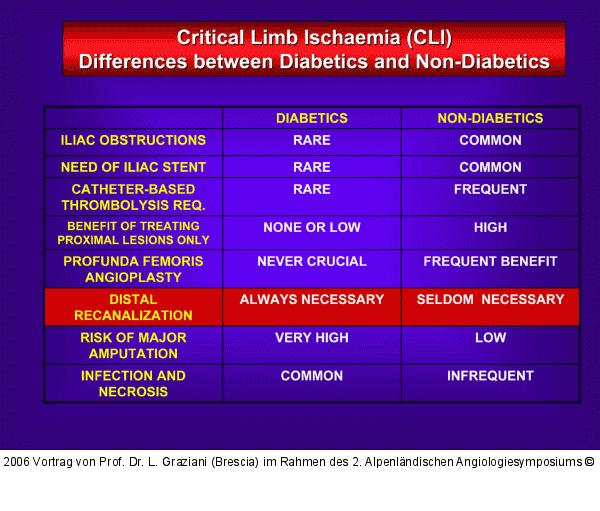 Critical Limb Ischaemia (CLI)
Differences between Diabetics and Non-Diabetics

| | DIABETICS | NON-DIABETICS |
|---|---|---|
| ILIAC OBSTRUCTIONS | RARE | COMMON |
| NEED OF ILIAC STENT | RARE | COMMON |
| CATHETER-BASED THROMBOLYSIS REQ. | RARE | FREQUENT |
| BENEFIT OF TREATING PROXIMAL LESIONS ONLY | NONE OR LOW | HIGH |
| PROFUNDA FEMORIS ANGIOPLASTY | NEVER CRUCIAL | FREQUENT BENEFIT |
| DISTAL RECANALIZATION | ALWAYS NECESSARY | SELDOM NECESSARY |
| RISK OF MAJOR AMPUTATION | VERY HIGH | LOW |
| INFECTION AND NECROSIS | COMMON | INFREQUENT |

2006 Vortrag von Prof. Dr. L. Graziani (Brescia) im Rahmen des 2. Alpenländischen Angiologiesymposiums ©